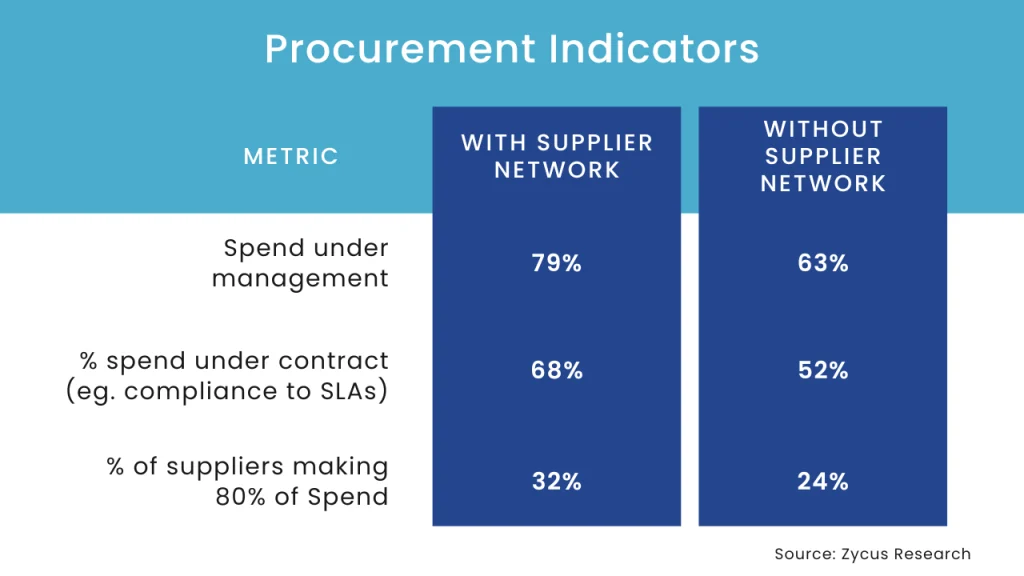 Procurement Indicators

| METRIC | WITH SUPPLIER NETWORK | WITHOUT SUPPLIER NETWORK |
|---|---|---|
| Spend under management | 79% | 63% |
| % spend under contract (eg. compliance to SLAs) | 68% | 52% |
| % of suppliers making 80% of Spend | 32% | 24% |

Source: Zycus Research